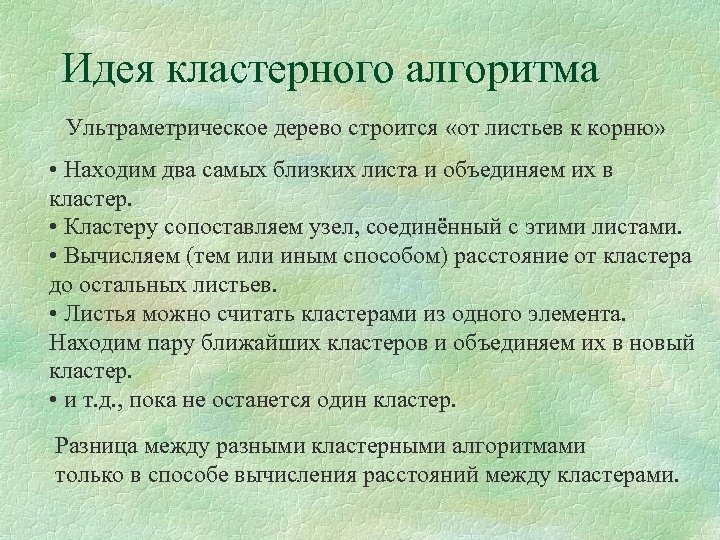 Идея кластерного алгоритма

Ультраметрическое дерево строится «от листьев к корню»

• Находим два самых близких листа и объединяем их в кластер.
• Кластеру сопоставляем узел, соединённый с этими листами.
• Вычисляем (тем или иным способом) расстояние от кластера до остальных листьев.
• Листья можно считать кластерами из одного элемента. Находим пару ближайших кластеров и объединяем их в новый кластер.
• и т.д., пока не останется один кластер.

Разница между разными кластерными алгоритмами только в способе вычисления расстояний между кластерами.